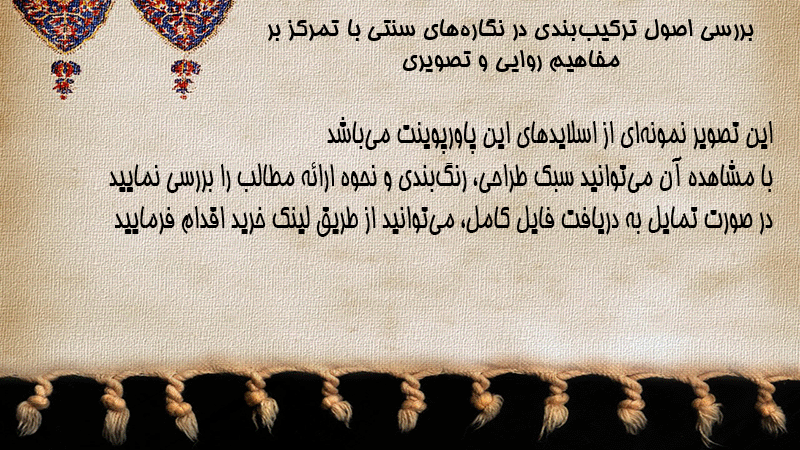 بررسی اصول ترکیب‌بندی در نگاره‌های سنتی با تمرکز بر مفاهیم روایی و تصویری

این تصویر نمونه‌ای از اسلایدهای این پاورپوینت می‌باشد
با مشاهده آن می‌توانید سبک طراحی، رنگ‌بندی و نحوه ارائه مطالب را بررسی نمایید
در صورت تمایل به دریافت فایل کامل، می‌توانید از طریق لینک خرید اقدام فرمایید